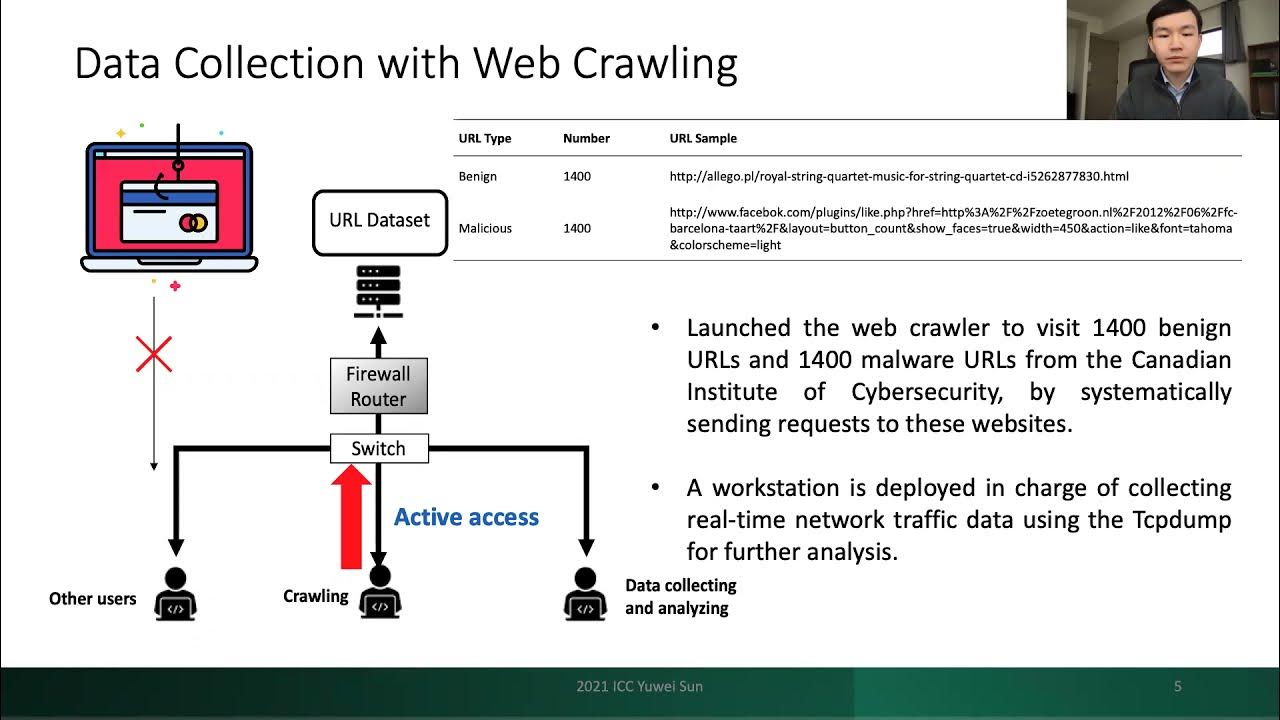 Data Collection with Web Crawling

| URL Type | Number | URL Sample |
|---|---|---|
| Benign | 1400 | http://allego.pl/royal-string-quartet-music-for-string-quartet-cd-i5262877830.html |
| Malicious | 1400 | http://www.facebok.com/plugins/like.php?href=http%3A%2F%2Fzoetegroon.nl%2F2012%2F06%2Ffc-barcelona-taart%2F&layout=button_count&show_faces=true&width=450&action=like&font=tahoma&colorscheme=light |

URL Dataset

Firewall Router

Switch

Active access

Other users

Crawling

Data collecting and analyzing

• Launched the web crawler to visit 1400 benign URLs and 1400 malware URLs from the Canadian Institute of Cybersecurity, by systematically sending requests to these websites.

• A workstation is deployed in charge of collecting real-time network traffic data using the Tcpdump for further analysis.

2021 ICC Yuwei Sun

5